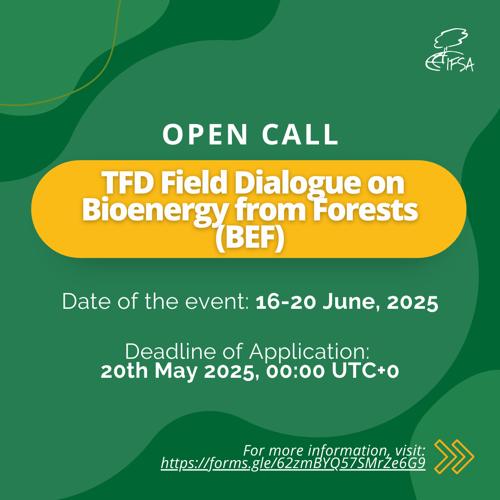 IFSA

OPEN CALL

TFD Field Dialogue on Bioenergy from Forests (BEF)

Date of the event: 16-20 June, 2025

Deadline of Application: 20th May 2025, 00:00 UTC+0

For more information, visit: https://forms.gle/62zmBYQ57SMrZe6G9